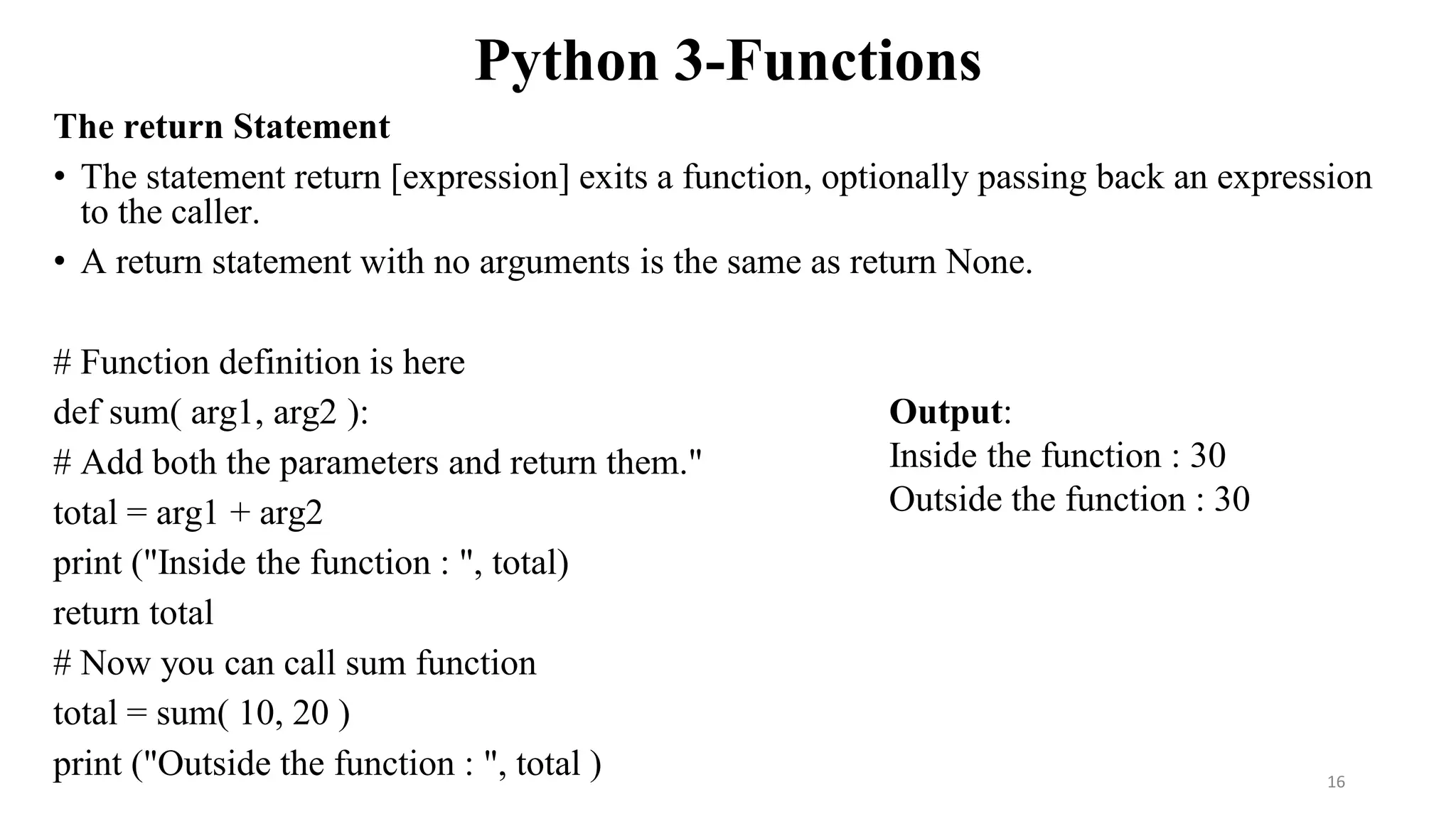 Python 3-Functions

The return Statement

• The statement return [expression] exits a function, optionally passing back an expression to the caller.

• A return statement with no arguments is the same as return None.

# Function definition is here
def sum( arg1, arg2 ):
# Add both the parameters and return them."
total = arg1 + arg2
print ("Inside the function : ", total)
return total
# Now you can call sum function
total = sum( 10, 20 )
print ("Outside the function : ", total )

Output:
Inside the function : 30
Outside the function : 30

16